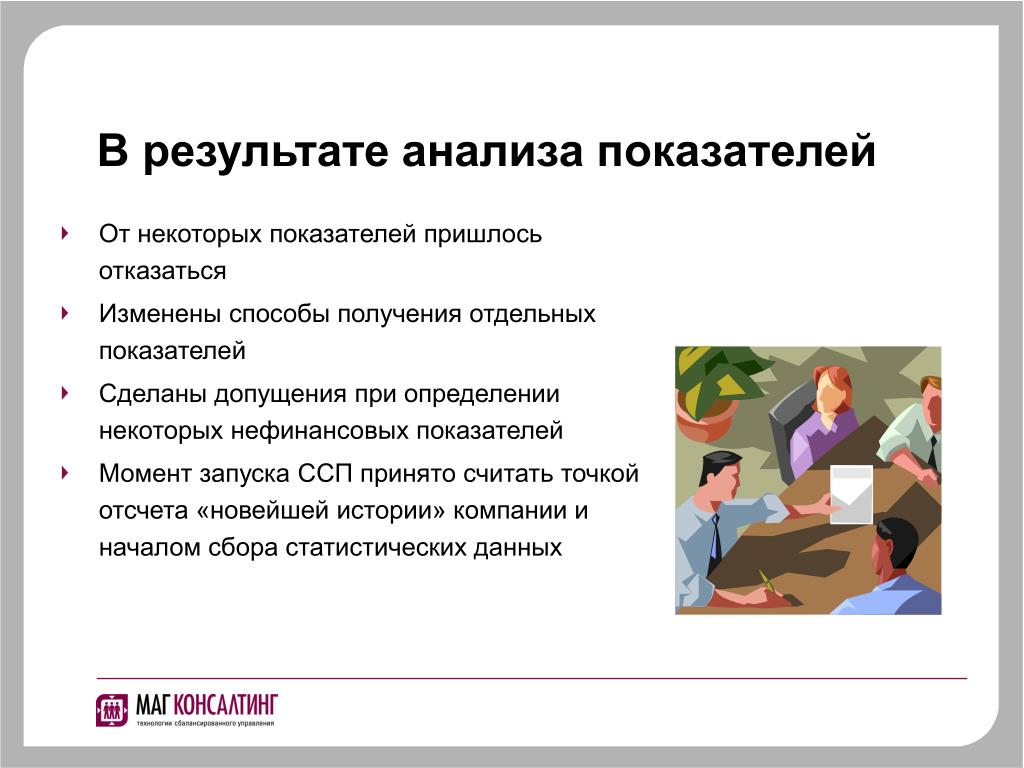 В результате анализа показателей

От некоторых показателей пришлось отказаться

Изменены способы получения отдельных показателей

Сделаны допущения при определении некоторых нефинансовых показателей

Момент запуска ССП принято считать точкой отсчета «новейшей истории» компании и началом сбора статистических данных

МАГ КОНСАЛТИНГ
технологии сбалансированного управления